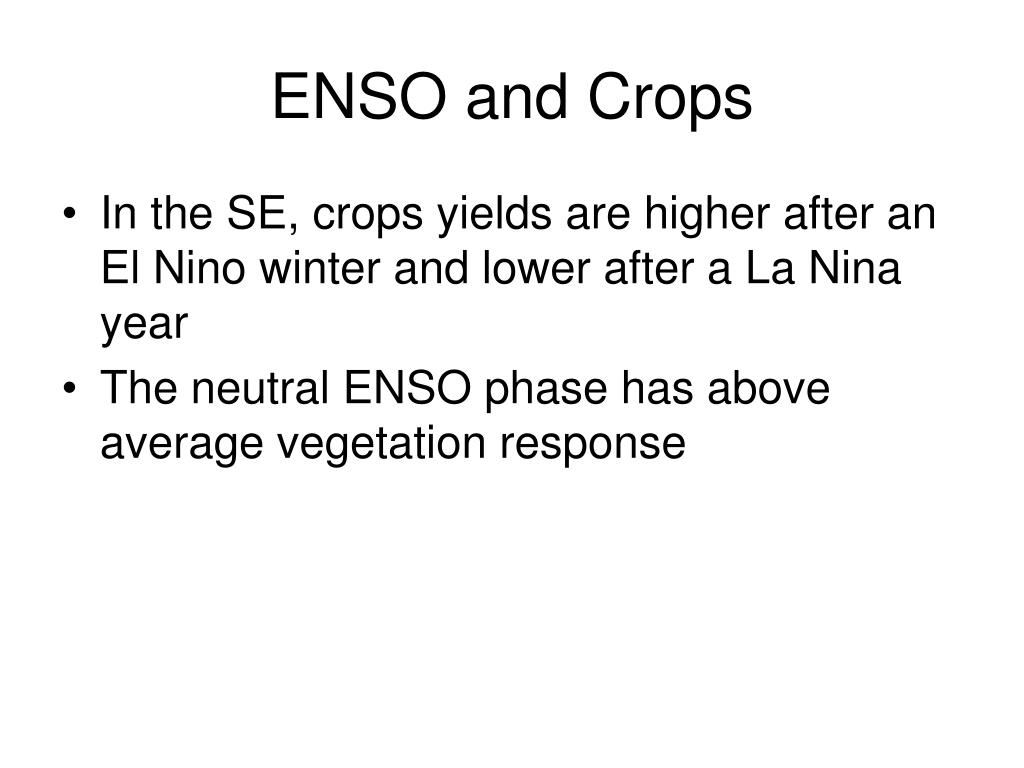 ENSO and Crops

• In the SE, crops yields are higher after an El Nino winter and lower after a La Nina year
• The neutral ENSO phase has above average vegetation response